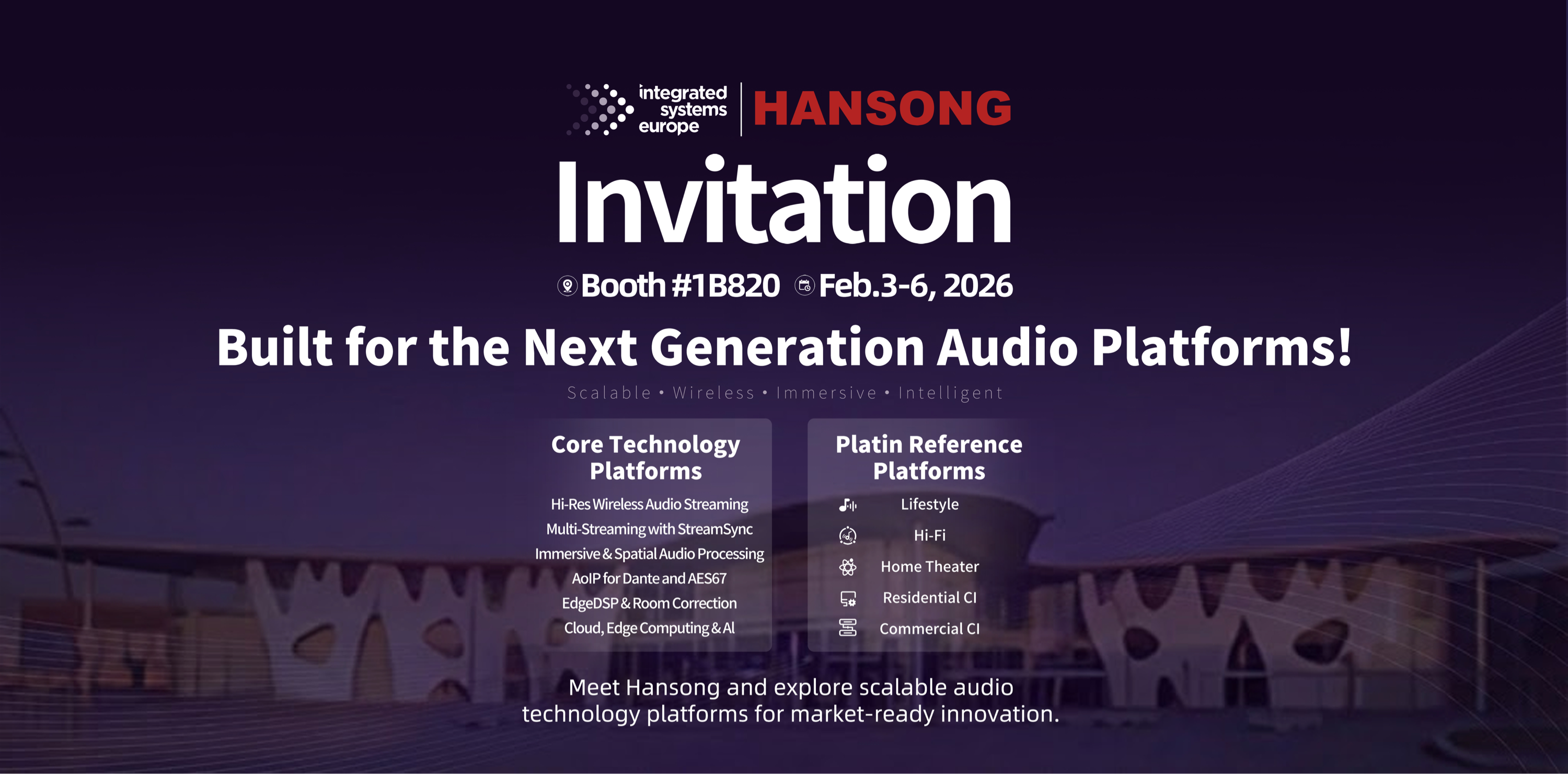 integrated systems europe

HANSONG

Invitation

Booth #1B820 Feb.3-6, 2026

Built for the Next Generation Audio Platforms!

Scalable • Wireless • Immersive • Intelligent

Core Technology Platforms

Hi-Res Wireless Audio Streaming
Multi-Streaming with StreamSync
Immersive & Spatial Audio Processing
AoIP for Dante and AES67
EdgeDSP & Room Correction
Cloud, Edge Computing & AI

Platin Reference Platforms

Lifestyle
Hi-Fi
Home Theater
Residential CI
Commercial CI

Meet Hansong and explore scalable audio technology platforms for market-ready innovation.